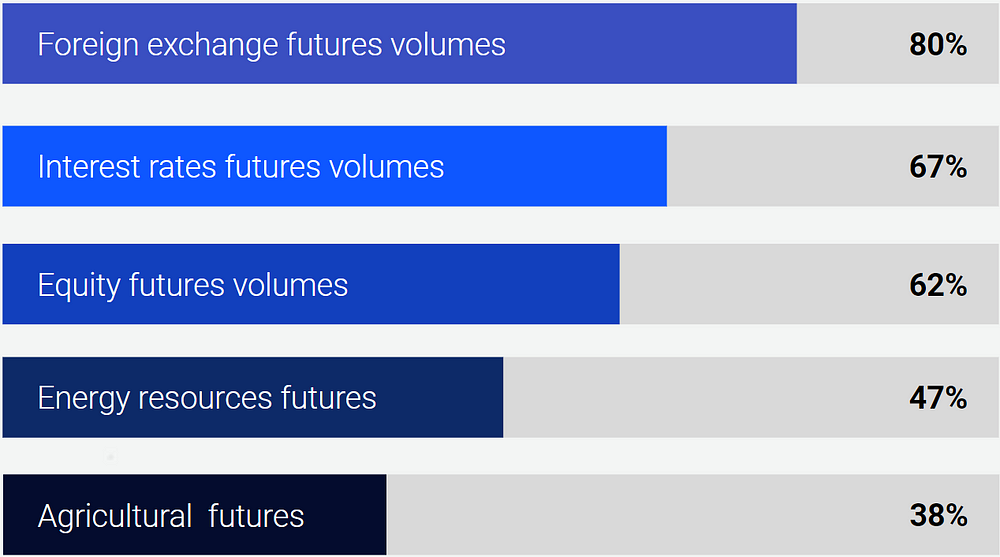 Foreign exchange futures volumes 80%

Interest rates futures volumes 67%

Equity futures volumes 62%

Energy resources futures 47%

Agricultural futures 38%